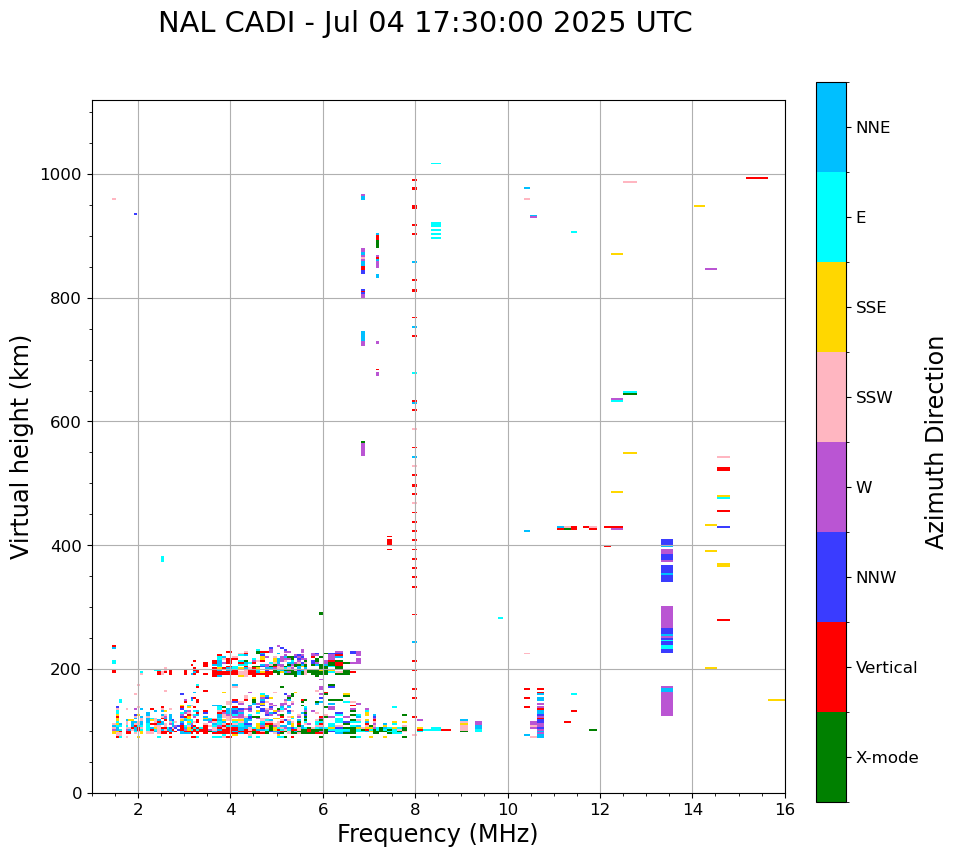 NAL CADI - Jul 04 17:30:00 2025 UTC

Virtual height (km)

1000
800
600
400
200
0

2
4
6
8
10
12
14
16

Frequency (MHz)

NNE
E
SSE
SSW
W
NNW
Vertical
X-mode

Azimuth Direction